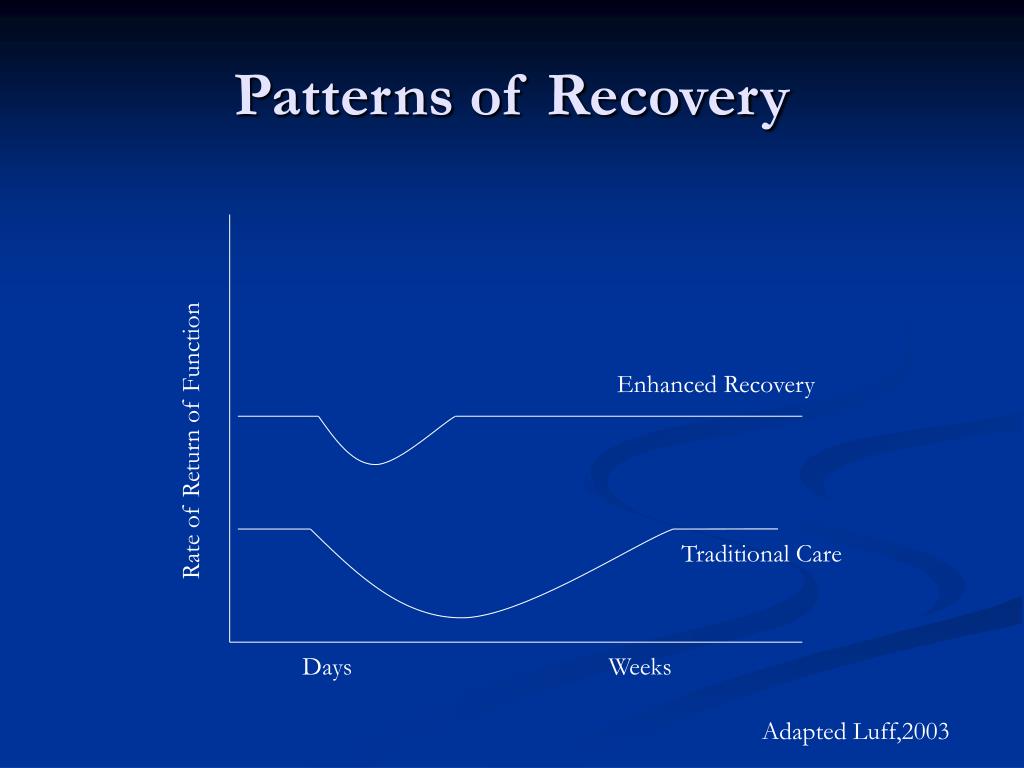 Patterns of Recovery

Rate of Return of Function

Enhanced Recovery

Traditional Care

Days

Weeks

Adapted Luff,2003